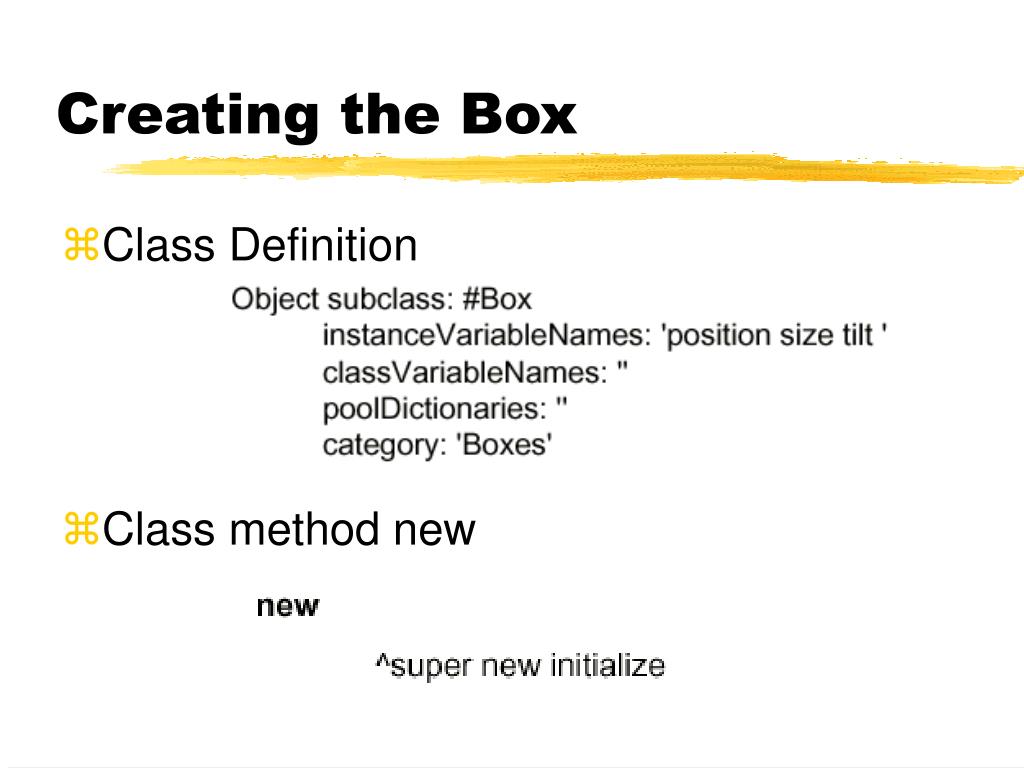 Creating the Box

⌘Class Definition

Object subclass: #Box
instanceVariableNames: 'position size tilt '
classVariableNames: ''
poolDictionaries: ''
category: 'Boxes'

⌘Class method new

new

^super new initialize